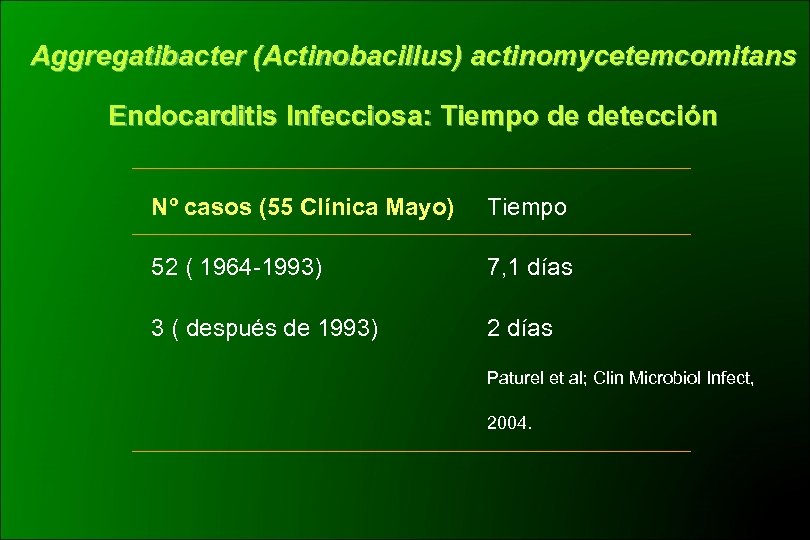 Aggregatibacter (Actinobacillus) actinomycetemcomitans

Endocarditis Infecciosa: Tiempo de detección

| Nº casos (55 Clínica Mayo) | Tiempo |
|---|---|
| 52 ( 1964-1993) | 7,1 días |
| 3 ( después de 1993) | 2 días |
| | Paturel et al; Clin Microbiol Infect, 2004. |